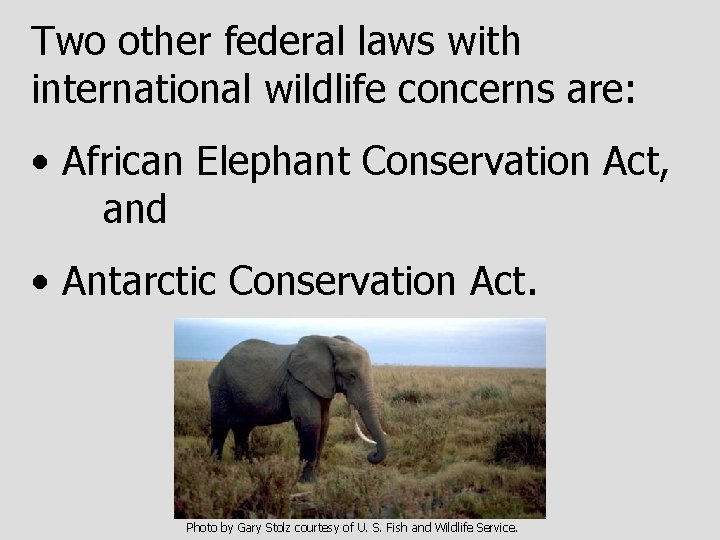 Two other federal laws with international wildlife concerns are:

• African Elephant Conservation Act, and

• Antarctic Conservation Act.

Photo by Gary Stolz courtesy of U. S. Fish and Wildlife Service.